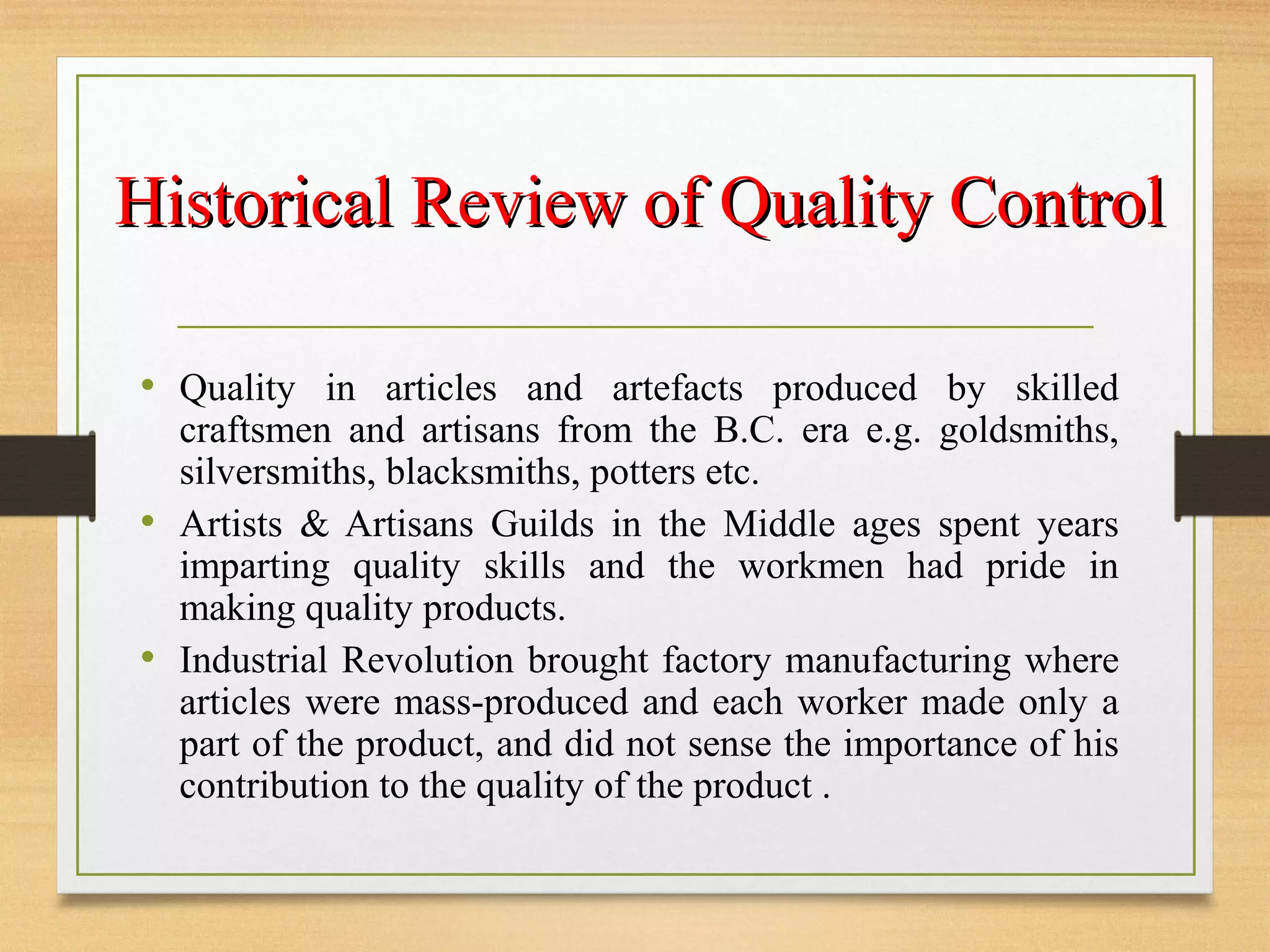 Historical Review of Quality Control

• Quality in articles and artefacts produced by skilled craftsmen and artisans from the B.C. era e.g. goldsmiths, silversmiths, blacksmiths, potters etc.
• Artists & Artisans Guilds in the Middle ages spent years imparting quality skills and the workmen had pride in making quality products.
• Industrial Revolution brought factory manufacturing where articles were mass-produced and each worker made only a part of the product, and did not sense the importance of his contribution to the quality of the product .